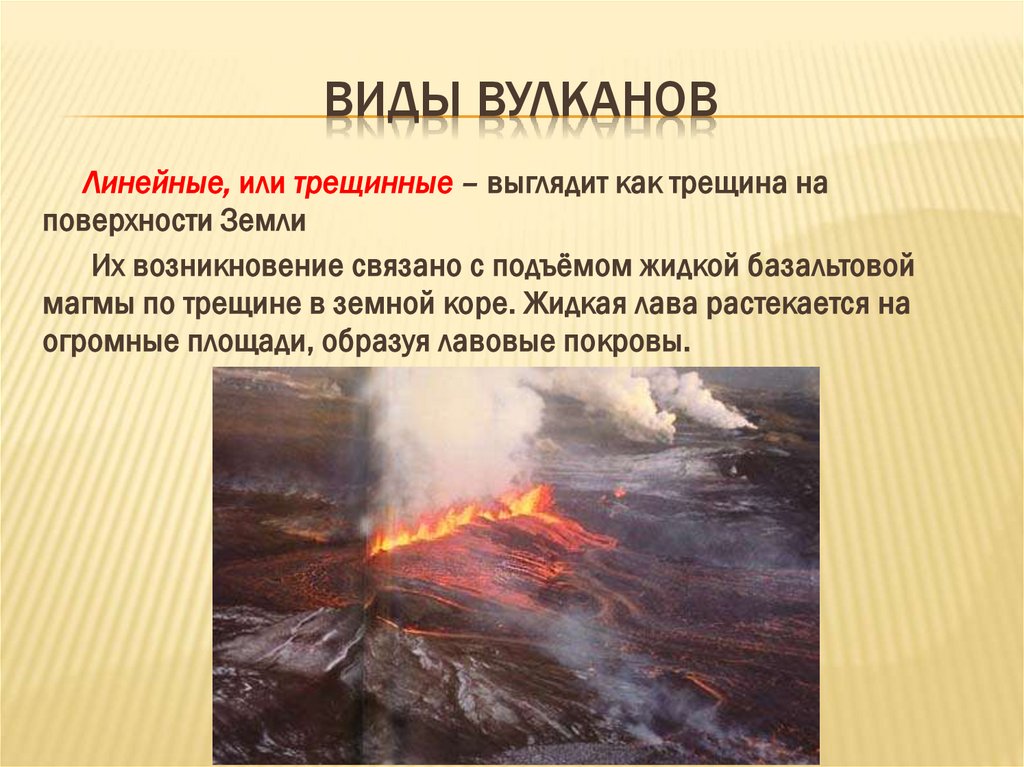 ВИДЫ ВУЛКАНОВ

Линейные, или трещинные – выглядит как трещина на поверхности Земли

Их возникновение связано с подъёмом жидкой базальтовой магмы по трещине в земной коре. Жидкая лава растекается на огромные площади, образуя лавовые покровы.